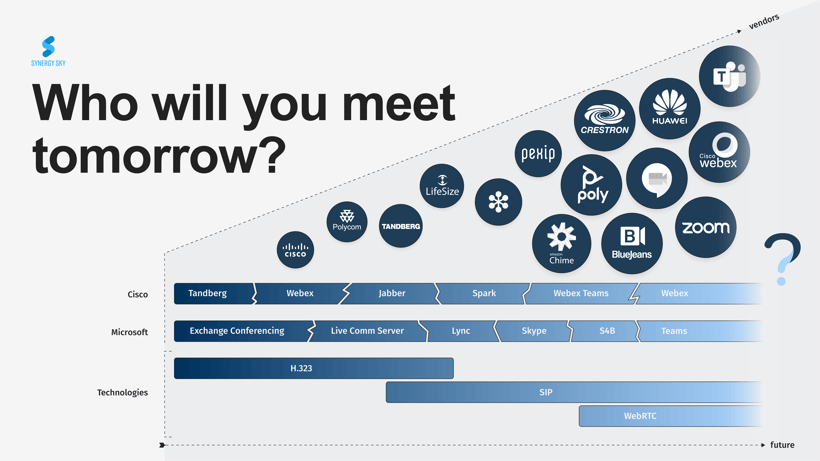 SYNERGY SKY

Who will you meet tomorrow?

vendors

CISCO
Polycom
TANDBERG
LifeSize
pexip
CRESTRON
HUAWEI
poly
Cisco webex
amazon Chime
BlueJeans
zoom

?

Cisco
Tandberg
Webex
Jabber
Spark
Webex Teams
Webex

Microsoft
Exchange Conferencing
Live Comm Server
Lync
Skype
S4B
Teams

Technologies
H.323
SIP
WebRTC

future